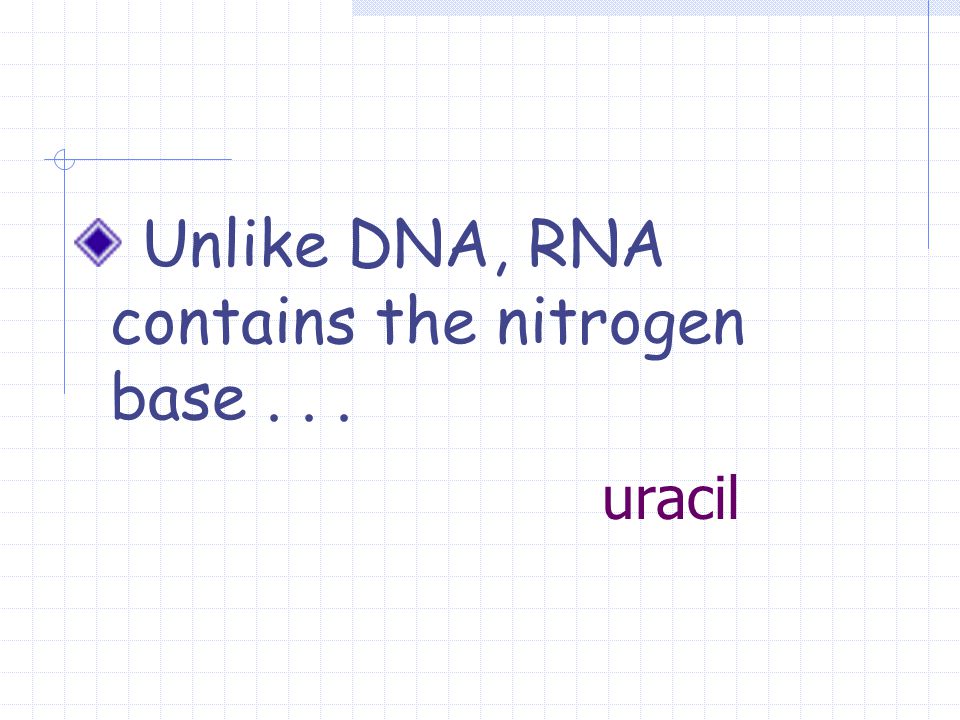 Unlike DNA, RNA contains the nitrogen base . . .

uracil